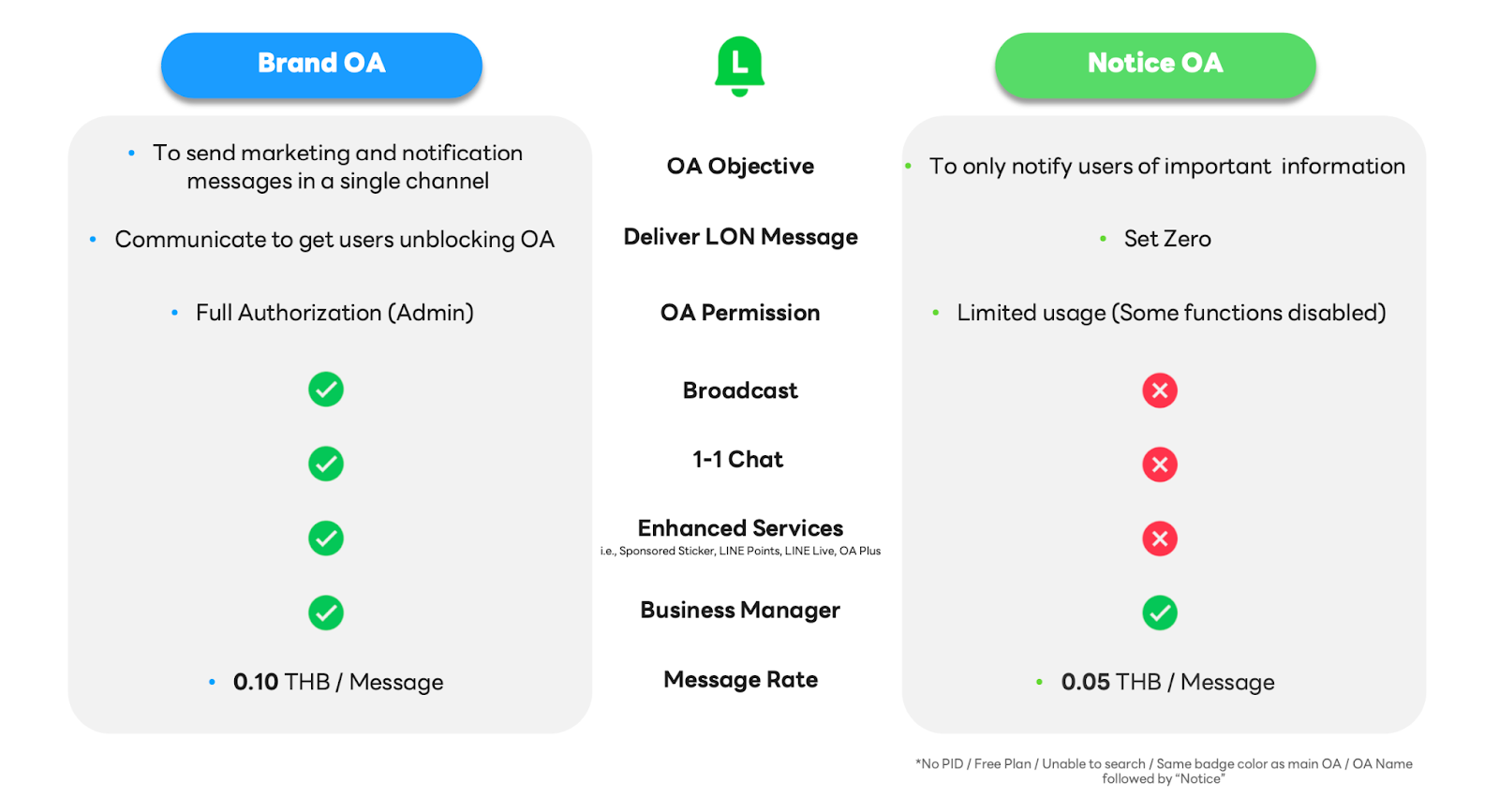 Brand OA

L

Notice OA

| Brand OA | | Notice OA |
|---|---|---|
| • To send marketing and notification messages in a single channel | OA Objective | • To only notify users of important information |
| • Communicate to get users unblocking OA | Deliver LON Message | • Set Zero |
| • Full Authorization (Admin) | OA Permission | • Limited usage (Some functions disabled) |
| ✓ | Broadcast | ✗ |
| ✓ | 1-1 Chat | ✗ |
| ✓ | Enhanced Services i.e., Sponsored Sticker, LINE Points, LINE Live, OA Plus | ✗ |
| ✓ | Business Manager | ✓ |
| • 0.10 THB / Message | Message Rate | • 0.05 THB / Message |

*No PID / Free Plan / Unable to search / Same badge color as main OA / OA Name followed by "Notice"